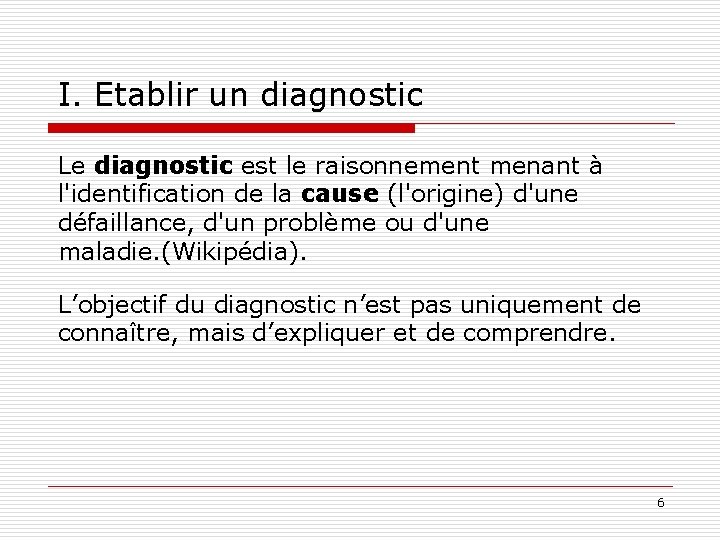 I. Etablir un diagnostic

Le diagnostic est le raisonnement menant à l'identification de la cause (l'origine) d'une défaillance, d'un problème ou d'une maladie.(Wikipédia).

L’objectif du diagnostic n’est pas uniquement de connaître, mais d’expliquer et de comprendre.

6